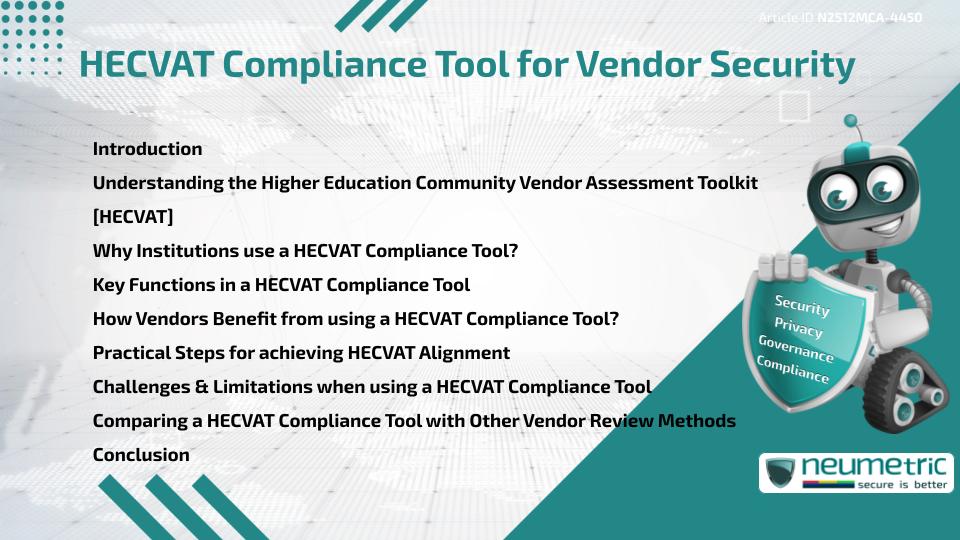 Article ID N2512MCA-4450

HECVAT Compliance Tool for Vendor Security

Introduction

Understanding the Higher Education Community Vendor Assessment Toolkit [HECVAT]

Why Institutions use a HECVAT Compliance Tool?

Key Functions in a HECVAT Compliance Tool

How Vendors Benefit from using a HECVAT Compliance Tool?

Practical Steps for achieving HECVAT Alignment

Challenges & Limitations when using a HECVAT Compliance Tool

Comparing a HECVAT Compliance Tool with Other Vendor Review Methods

Conclusion

Security
Privacy
Governance
Compliance

neumetric
secure is better